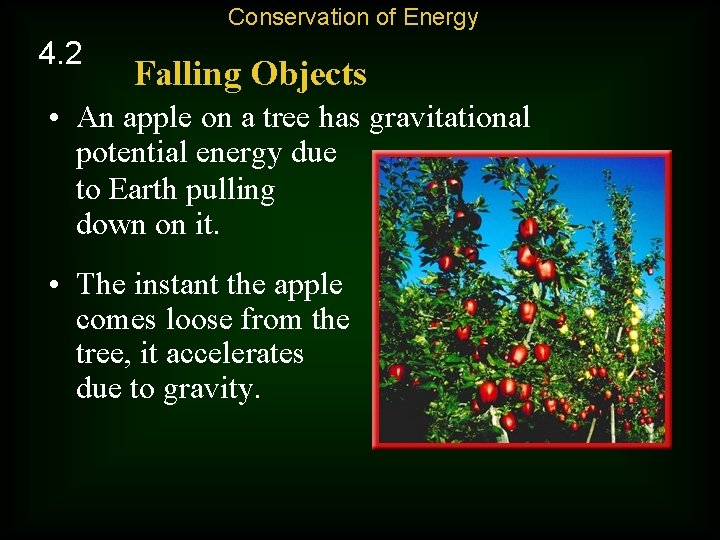 Conservation of Energy

4.2

Falling Objects

• An apple on a tree has gravitational potential energy due to Earth pulling down on it.

• The instant the apple comes loose from the tree, it accelerates due to gravity.